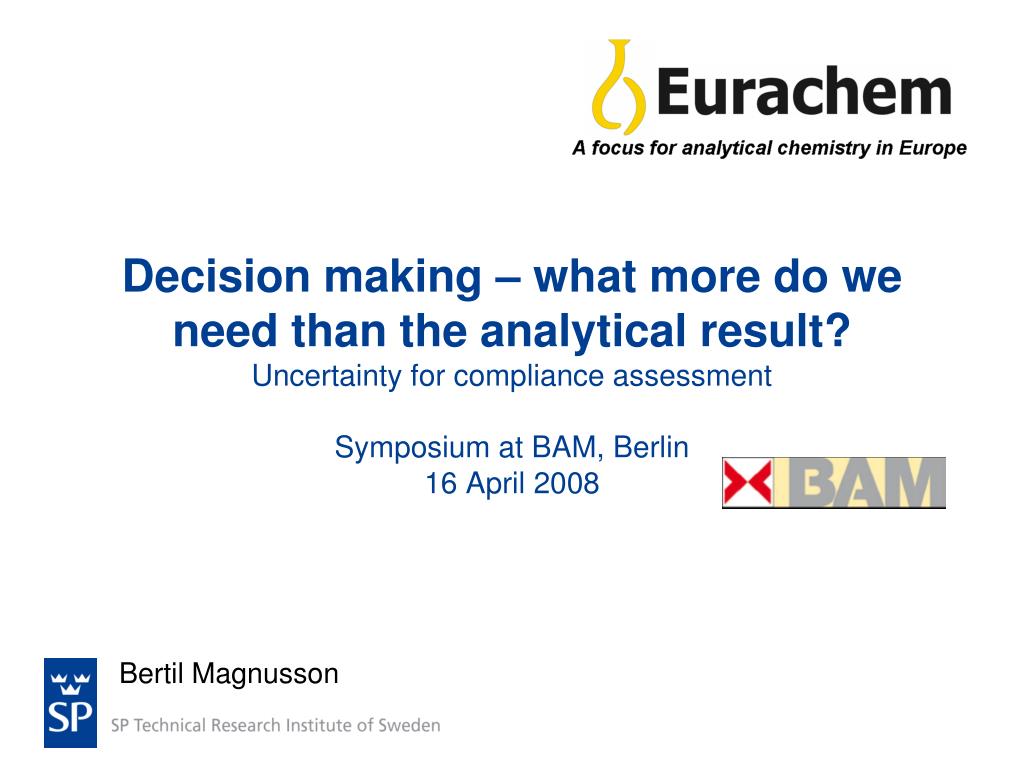 Eurachem
A focus for analytical chemistry in Europe

Decision making – what more do we need than the analytical result?
Uncertainty for compliance assessment

Symposium at BAM, Berlin
16 April 2008

BAM

Bertil Magnusson

SP
SP Technical Research Institute of Sweden